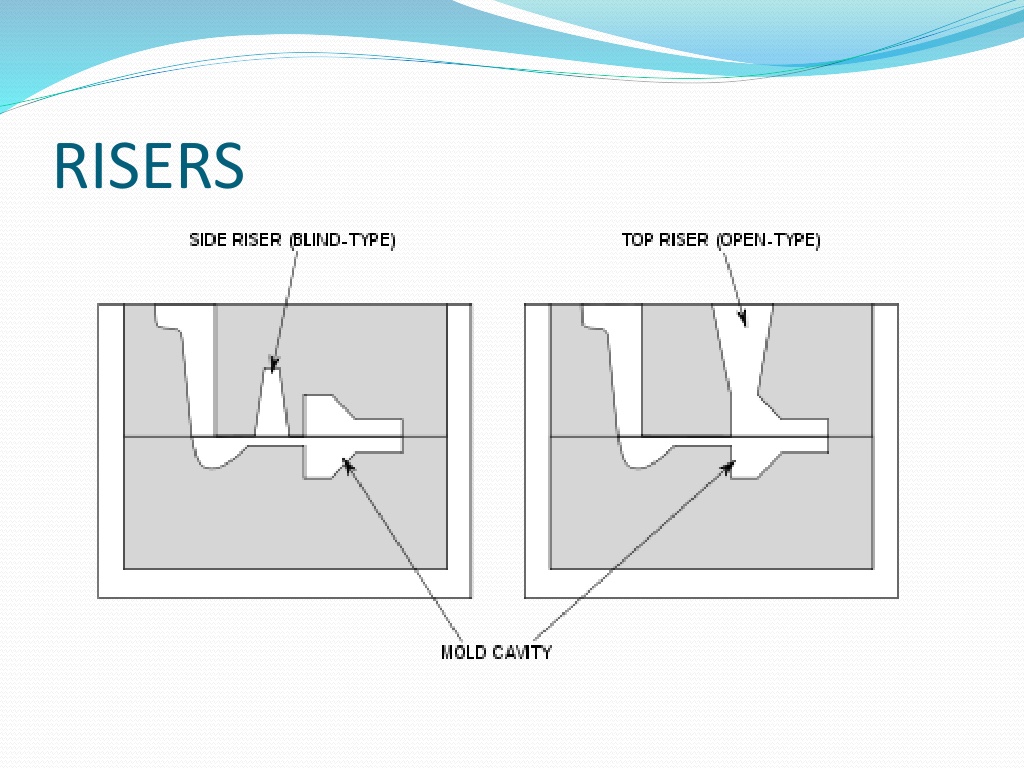 RISERS

SIDE RISER (BLIND-TYPE)

TOP RISER (OPEN-TYPE)

MOLD CAVITY